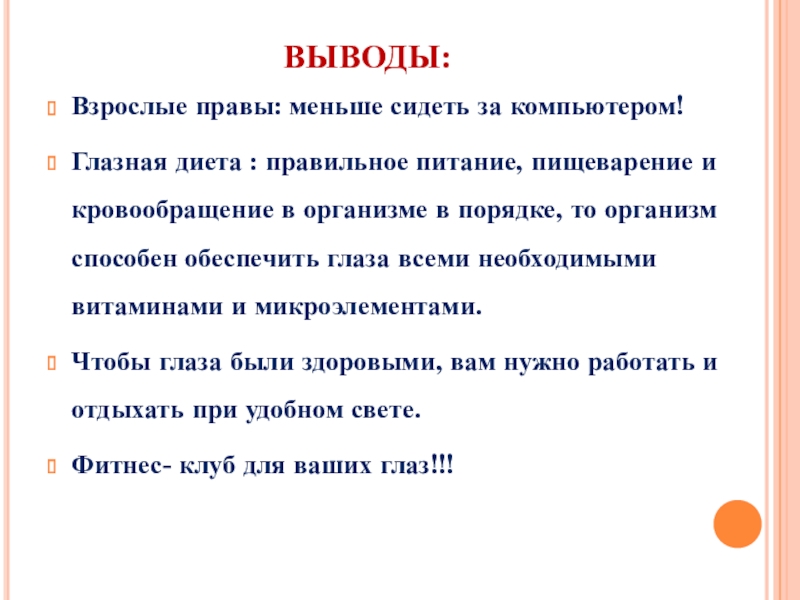 ВЫВОДЫ:

Взрослые правы: меньше сидеть за компьютером!

Глазная диета : правильное питание, пищеварение и кровообращение в организме в порядке, то организм способен обеспечить глаза всеми необходимыми витаминами и микроэлементами.

Чтобы глаза были здоровыми, вам нужно работать и отдыхать при удобном свете.

Фитнес- клуб для ваших глаз!!!